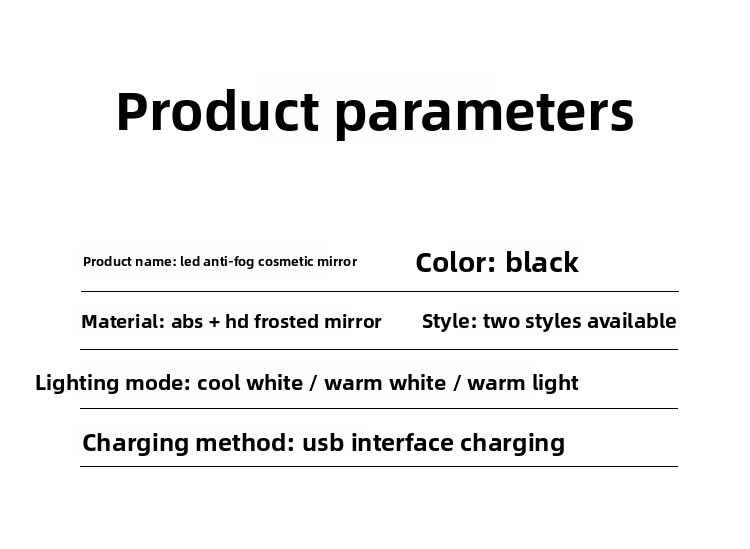 Product parameters

Product name: led anti-fog cosmetic mirror Color: black

Material: abs + hd frosted mirror Style: two styles available

Lighting mode: cool white / warm white / warm light

Charging method: usb interface charging